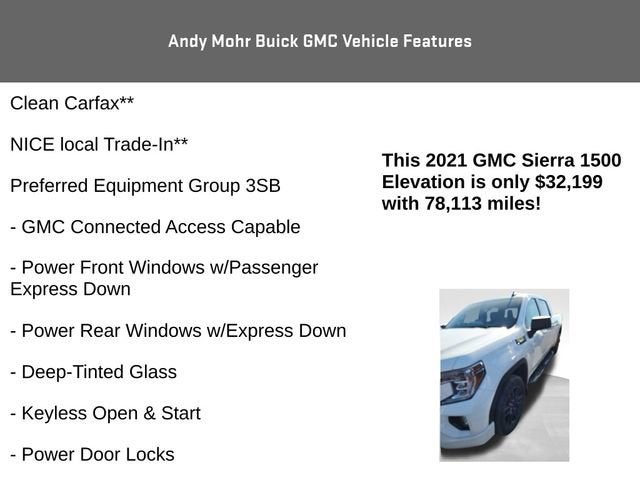 Andy Mohr Buick GMC Vehicle Features

Clean Carfax**

NICE local Trade-In**

Preferred Equipment Group 3SB

- GMC Connected Access Capable

- Power Front Windows w/Passenger Express Down

- Power Rear Windows w/Express Down

- Deep-Tinted Glass

- Keyless Open & Start

- Power Door Locks

This 2021 GMC Sierra 1500 Elevation is only $32,199 with 78,113 miles!